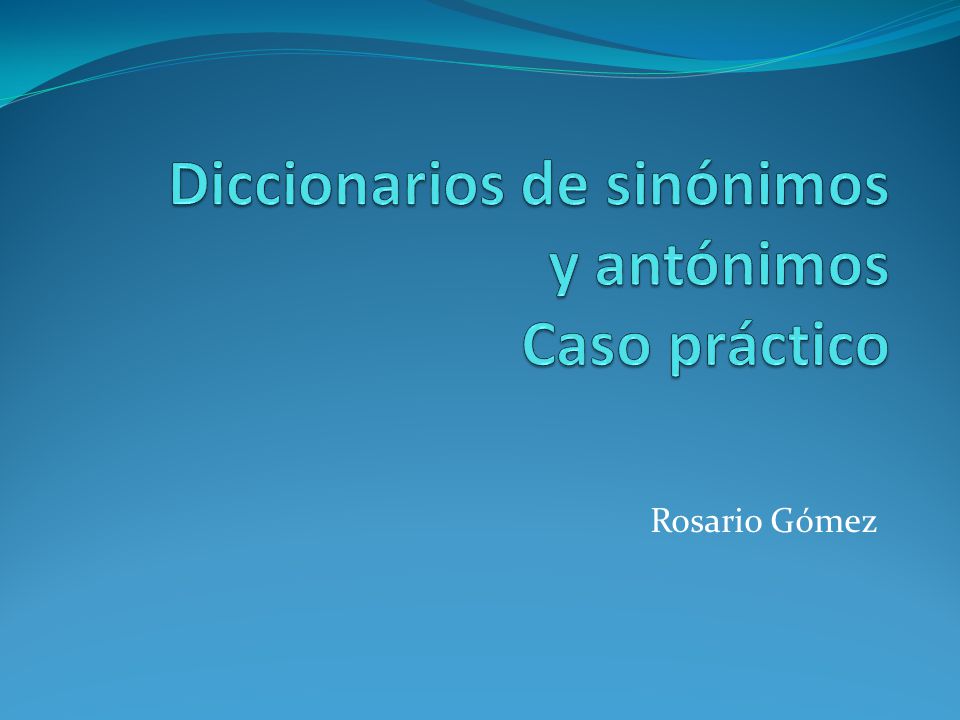 Diccionarios de sinónimos y antónimos
Caso práctico

Rosario Gómez